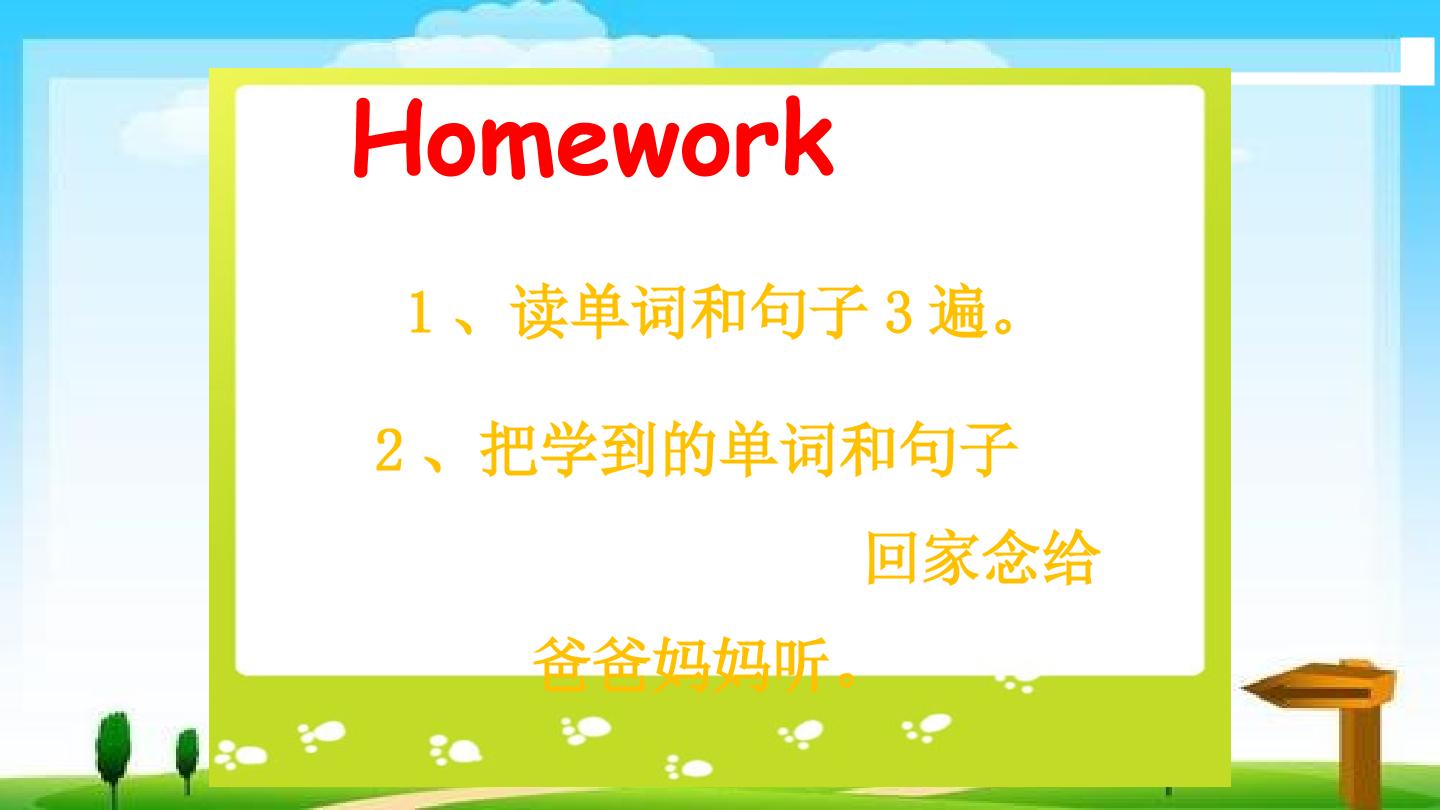 Homework

1、读单词和句子 3 遍。

2、把学到的单词和句子回家念给爸爸妈妈听。